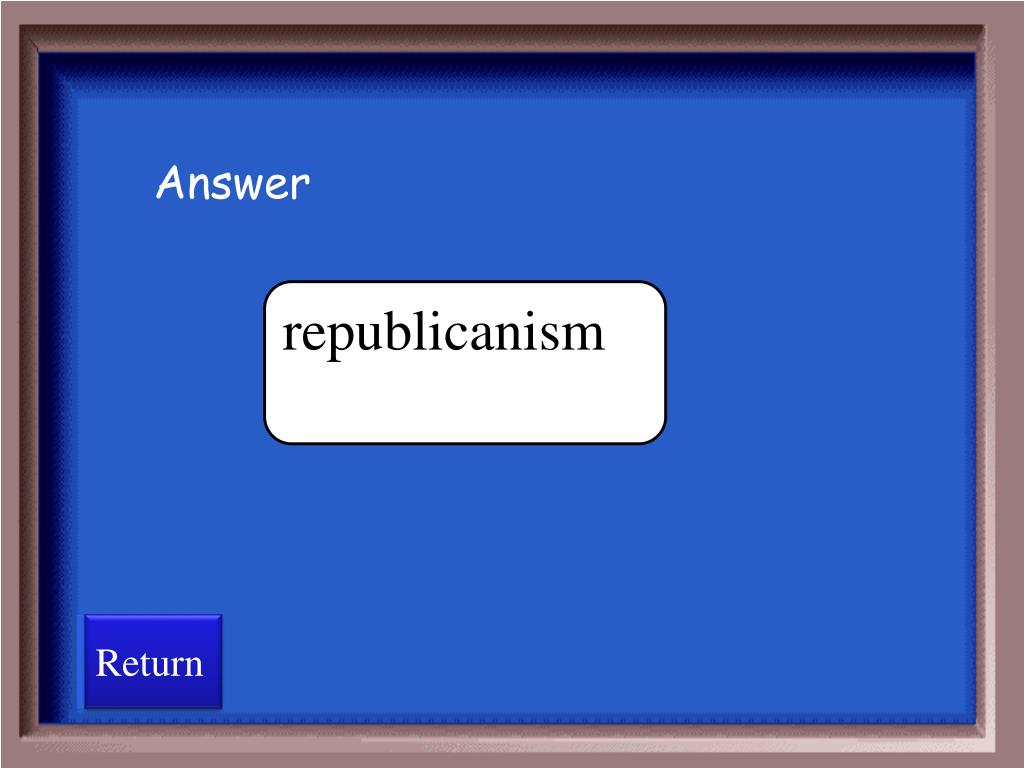 Answer

republicanism

Return